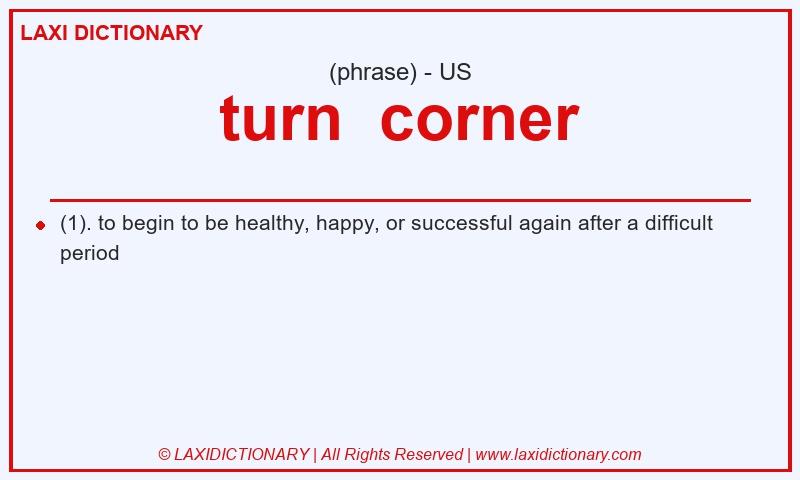 LAXI DICTIONARY

(phrase) - US

turn corner

(1). to begin to be healthy, happy, or successful again after a difficult period

© LAXIDICTIONARY | All Rights Reserved | www.laxidictionary.com